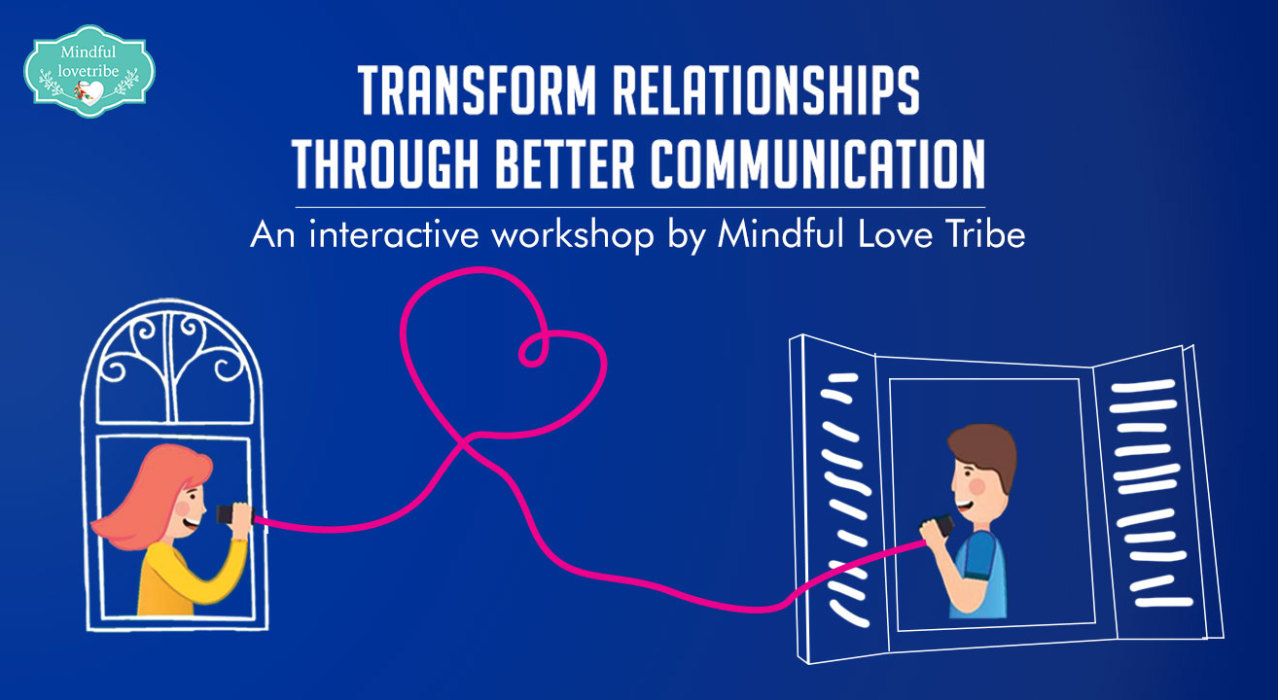 Mindful lovetribe

TRANSFORM RELATIONSHIPS THROUGH BETTER COMMUNICATION

An interactive workshop by Mindful Love Tribe